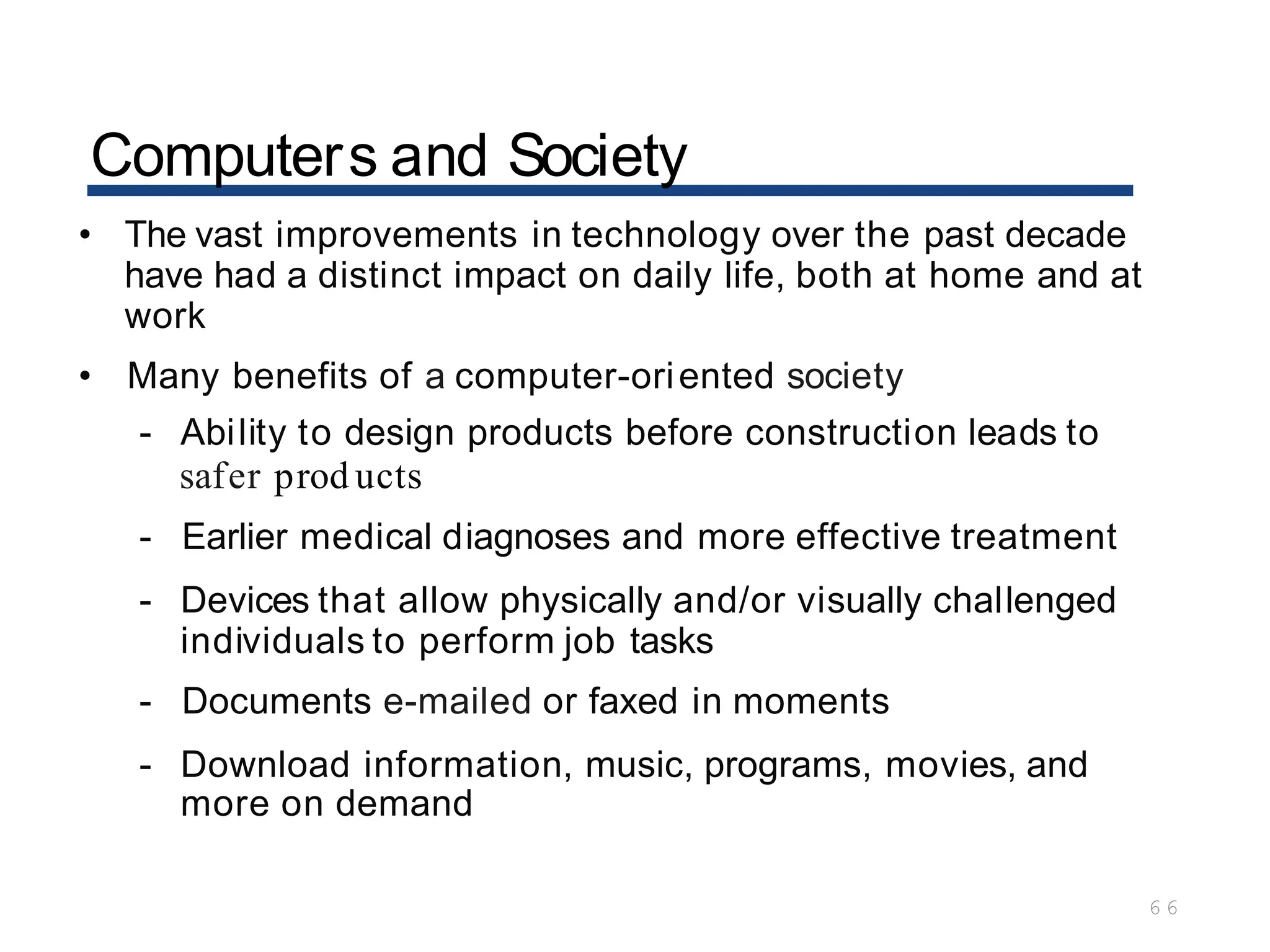 Computers and Society

• The vast improvements in technology over the past decade have had a distinct impact on daily life, both at home and at work

• Many benefits of a computer-oriented society

- Ability to design products before construction leads to safer products

- Earlier medical diagnoses and more effective treatment

- Devices that allow physically and/or visually challenged individuals to perform job tasks

- Documents e-mailed or faxed in moments

- Download information, music, programs, movies, and more on demand

66